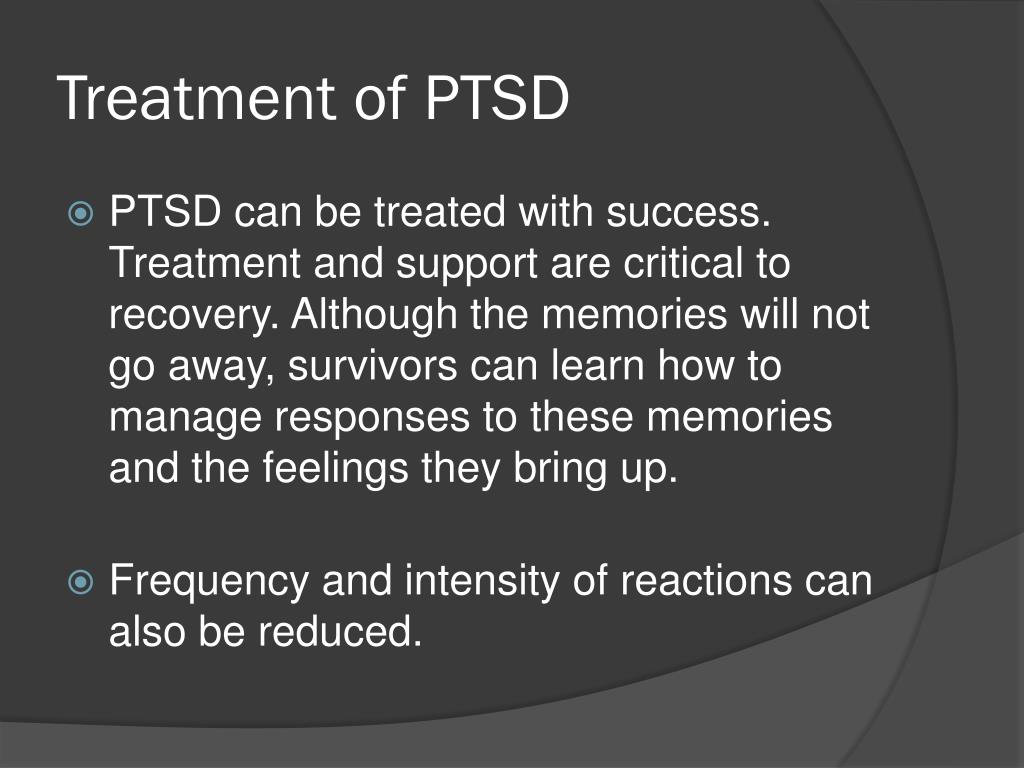 Treatment of PTSD

PTSD can be treated with success. Treatment and support are critical to recovery. Although the memories will not go away, survivors can learn how to manage responses to these memories and the feelings they bring up.

Frequency and intensity of reactions can also be reduced.